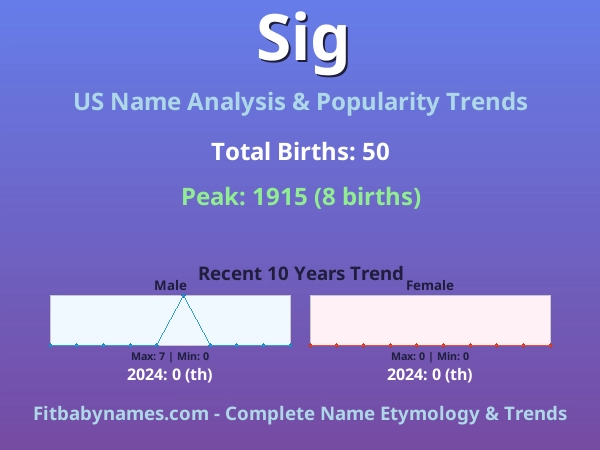 Sig

US Name Analysis & Popularity Trends

Total Births: 50

Peak: 1915 (8 births)

Recent 10 Years Trend

Male

Max: 7 | Min: 0

2024: 0 (th)

Female

Max: 0 | Min: 0

2024: 0 (th)

Fitbabynames.com - Complete Name Etymology & Trends